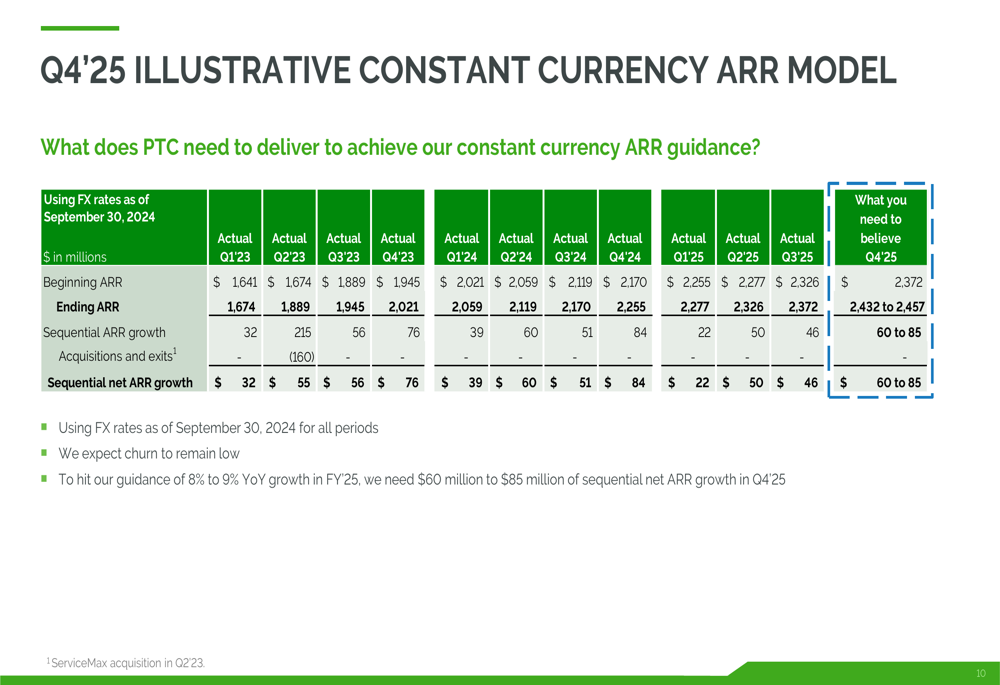 Q4'25 ILLUSTRATIVE CONSTANT CURRENCY ARR MODEL

What does PTC need to deliver to achieve our constant currency ARR guidance?

| Using FX rates as of September 30, 2024 $ in millions | Actual Q1'23 | Actual Q2'23 | Actual Q3'23 | Actual Q4'23 | Actual Q1'24 | Actual Q2'24 | Actual Q3'24 | Actual Q4'24 | Actual Q1'25 | Actual Q2'25 | Actual Q3'25 | What you need to believe Q4'25 |
|---|---|---|---|---|---|---|---|---|---|---|---|---|
| Beginning ARR | $ 1,641 | $ 1,674 | $ 1,889 | $ 1,945 | $ 2,021 | $ 2,059 | $ 2,119 | $ 2,170 | $ 2,255 | $ 2,277 | $ 2,326 | $ 2,372 |
| Ending ARR | 1,674 | 1,889 | 1,945 | 2,021 | 2,059 | 2,119 | 2,170 | 2,255 | 2,277 | 2,326 | 2,372 | 2,432 to 2,457 |
| Sequential ARR growth | 32 | 215 | 56 | 76 | 39 | 60 | 51 | 84 | 22 | 50 | 46 | 60 to 85 |
| Acquisitions and exits$^1$ | - | (160) | - | - | - | - | - | - | - | - | - | - |
| Sequential net ARR growth | $ 32 | $ 55 | $ 56 | $ 76 | $ 39 | $ 60 | $ 51 | $ 84 | $ 22 | $ 50 | $ 46 | $ 60 to 85 |

Using FX rates as of September 30, 2024 for all periods

We expect churn to remain low

To hit our guidance of 8% to 9% YoY growth in FY'25, we need $60 million to $85 million of sequential net ARR growth in Q4'25

$^1$ ServiceMax acquisition in Q2'23.

10